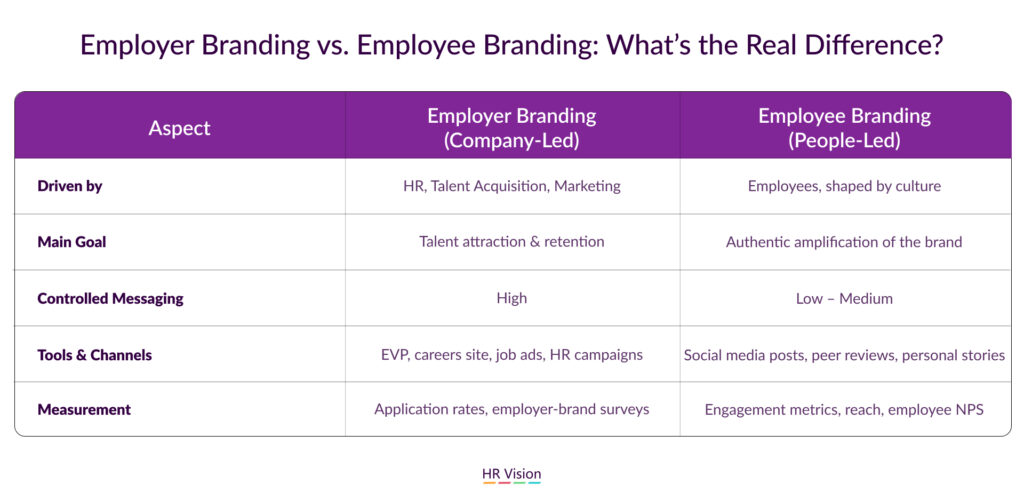 Employer Branding vs. Employee Branding: What's the Real Difference?

| Aspect | Employer Branding (Company-Led) | Employee Branding (People-Led) |
|---|---|---|
| Driven by | HR, Talent Acquisition, Marketing | Employees, shaped by culture |
| Main Goal | Talent attraction & retention | Authentic amplification of the brand |
| Controlled Messaging | High | Low – Medium |
| Tools & Channels | EVP, careers site, job ads, HR campaigns | Social media posts, peer reviews, personal stories |
| Measurement | Application rates, employer-brand surveys | Engagement metrics, reach, employee NPS |

HR Vision